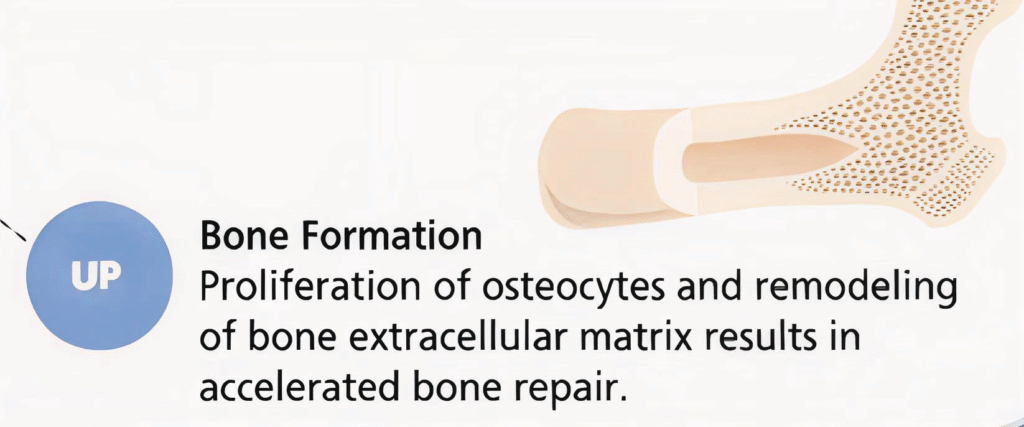 UP

Bone Formation
Proliferation of osteocytes and remodeling of bone extracellular matrix results in accelerated bone repair.